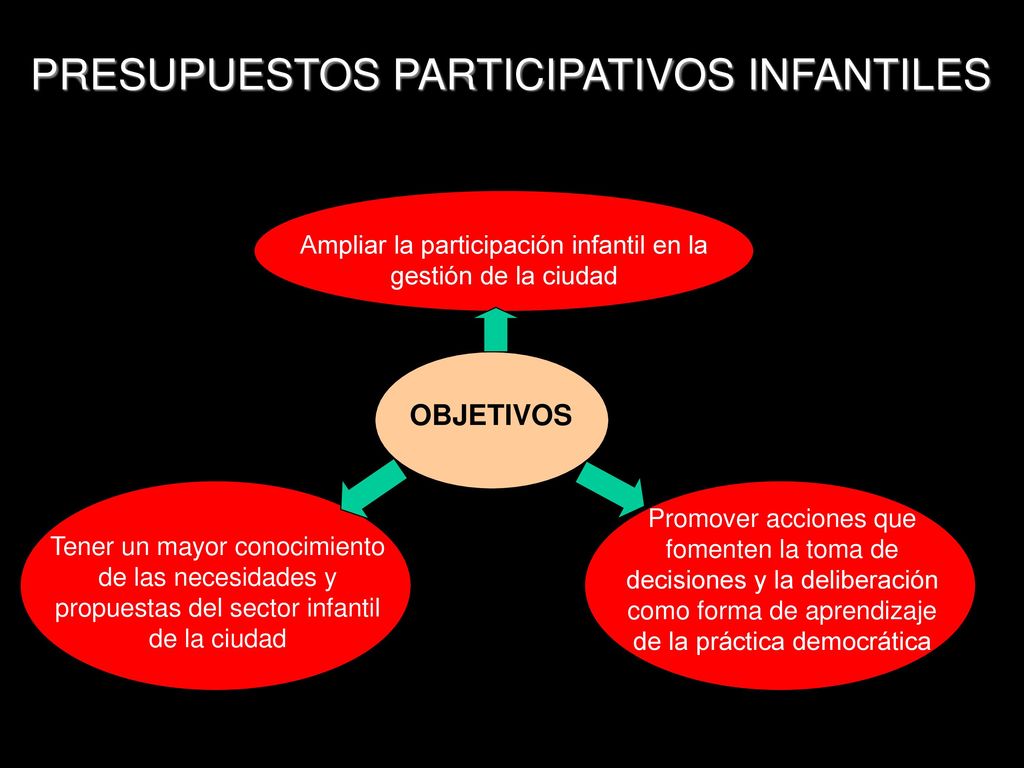 PRESUPUESTOS PARTICIPATIVOS INFANTILES

Ampliar la participación infantil en la gestión de la ciudad

OBJETIVOS

Tener un mayor conocimiento de las necesidades y propuestas del sector infantil de la ciudad

Promover acciones que fomenten la toma de decisiones y la deliberación como forma de aprendizaje de la práctica democrática